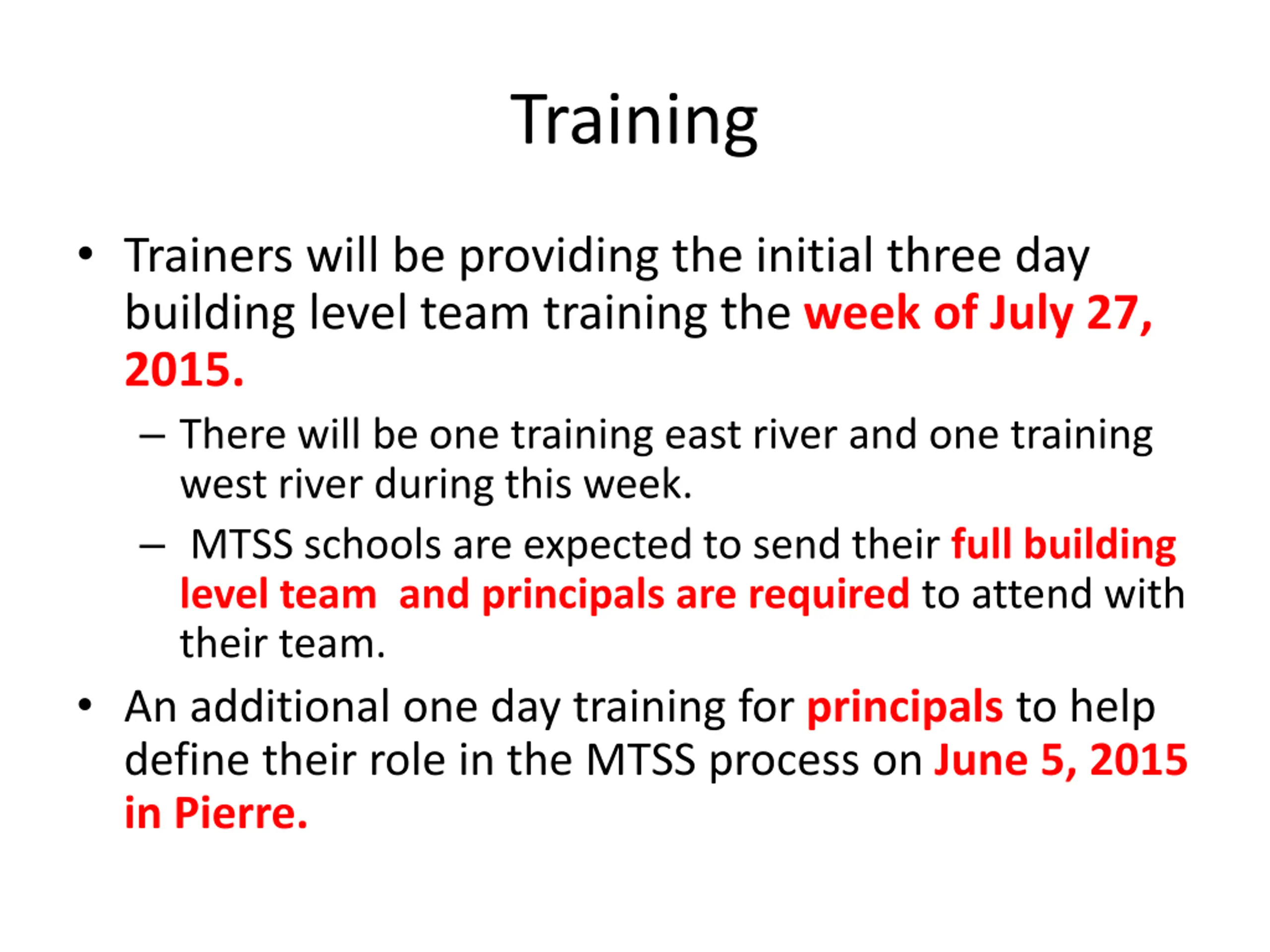 Training

• Trainers will be providing the initial three day building level team training the week of July 27, 2015.

– There will be one training east river and one training west river during this week.

– MTSS schools are expected to send their full building level team and principals are required to attend with their team.

• An additional one day training for principals to help define their role in the MTSS process on June 5, 2015 in Pierre.